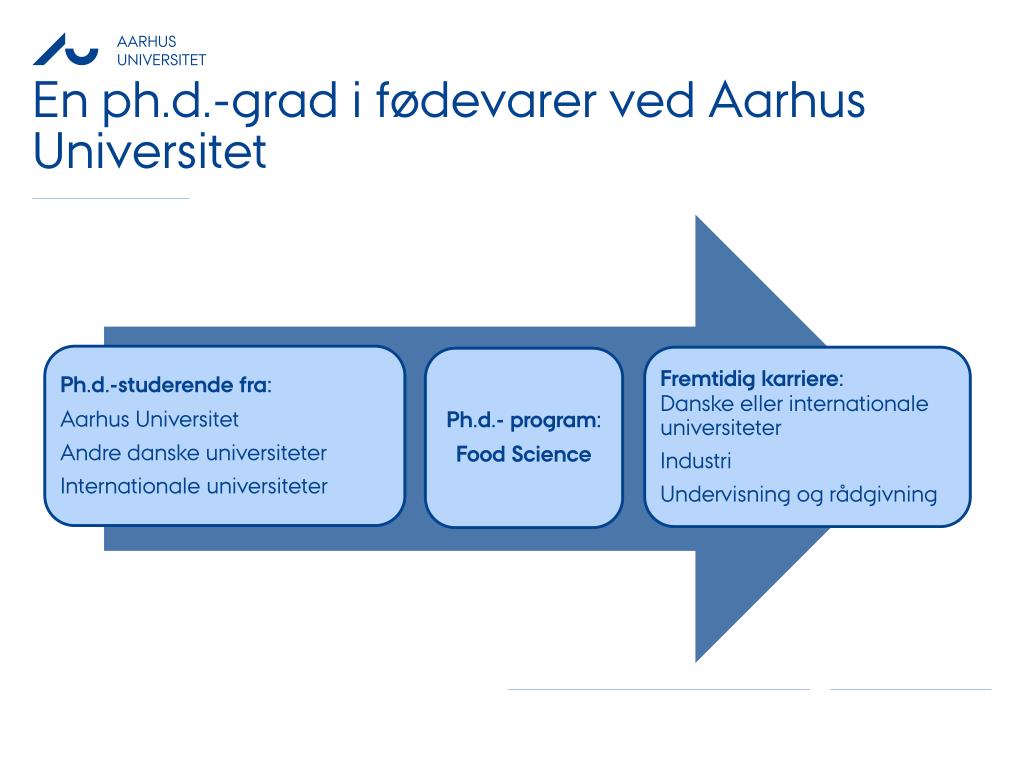 AARHUS UNIVERSITET

En ph.d.-grad i fødevarer ved Aarhus Universitet

Ph.d.-studerende fra:
Aarhus Universitet
Andre danske universiteter
Internationale universiteter

Ph.d.- program:
Food Science

Fremtidig karriere:
Danske eller internationale universiteter
Industri
Undervisning og rådgivning